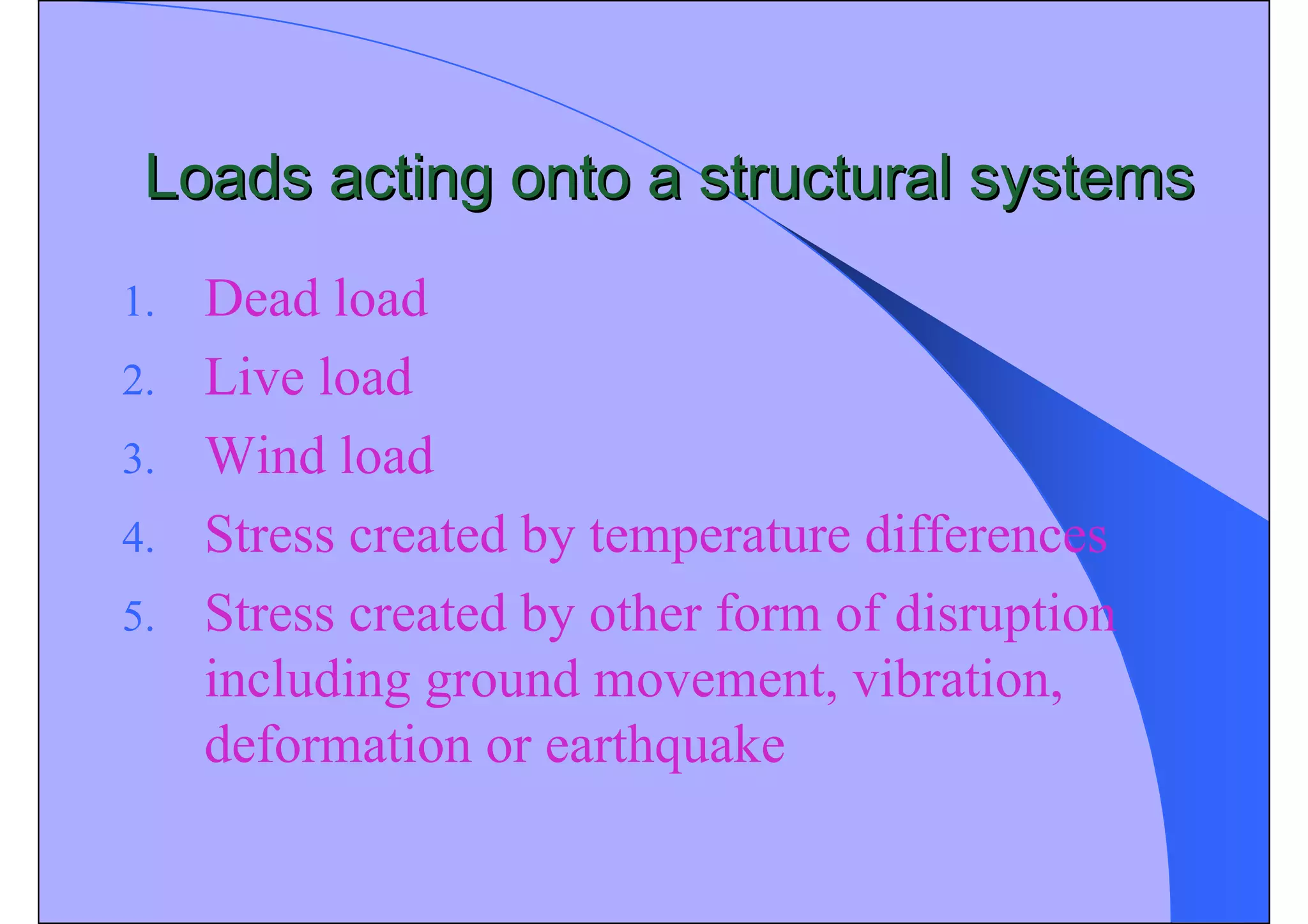 Loads acting onto a structural systems

1. Dead load
2. Live load
3. Wind load
4. Stress created by temperature differences
5. Stress created by other form of disruption including ground movement, vibration, deformation or earthquake